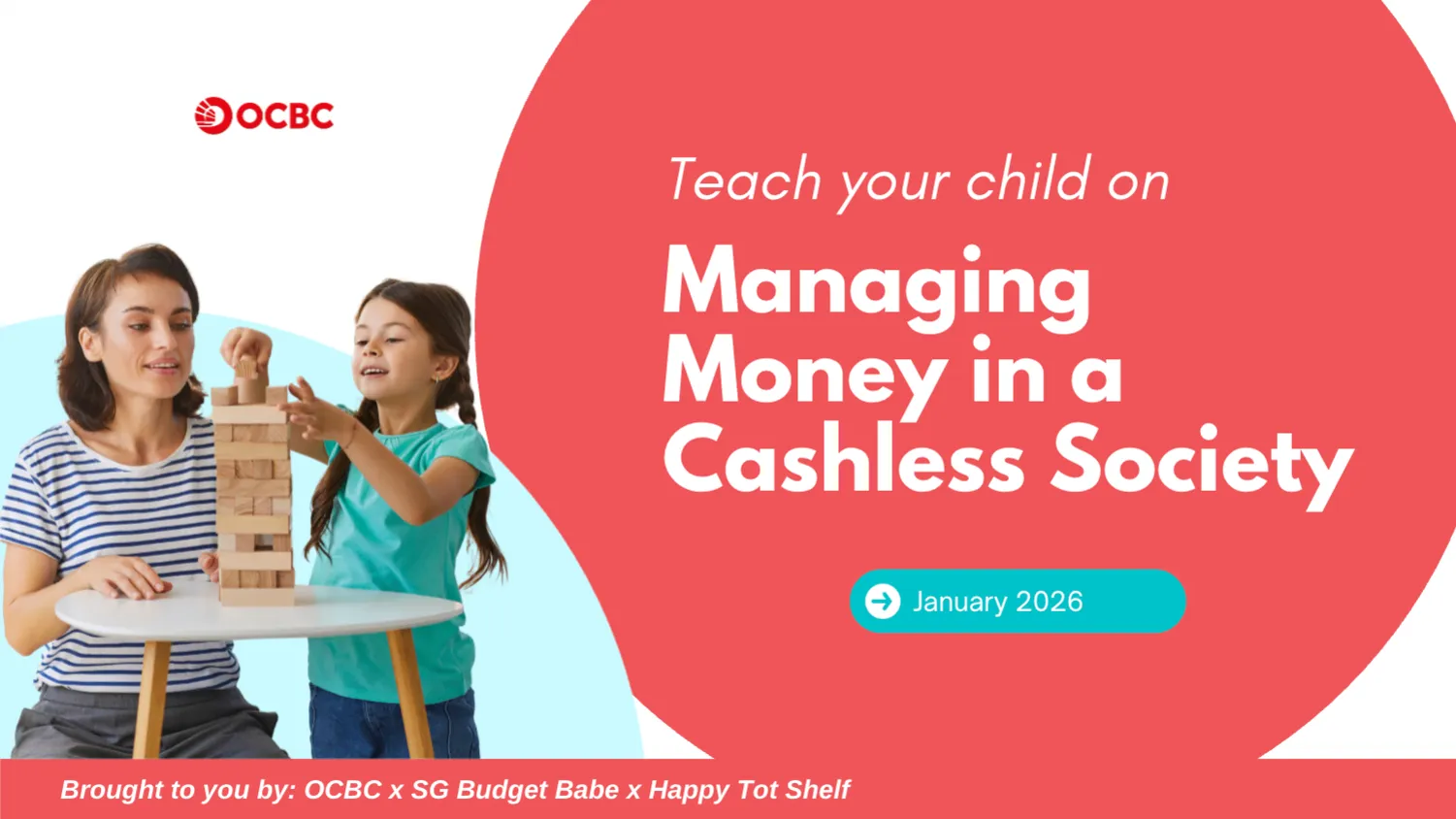 OCBC

Teach your child on

Managing Money in a Cashless Society

January 2026

Brought to you by: OCBC x SG Budget Babe x Happy Tot Shelf